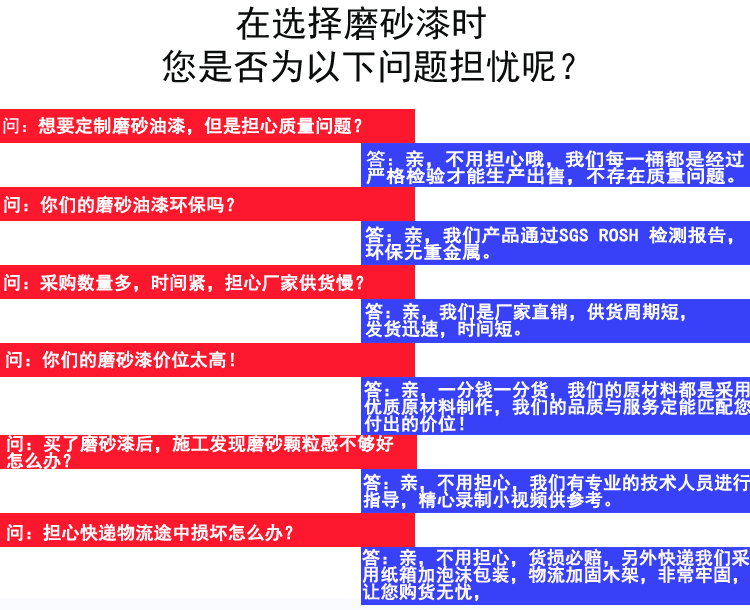 在选择磨砂漆时
您是否为以下问题担忧呢？

问：想要定制磨砂油漆，但是担心质量问题？

答：亲，不用担心哦，我们每一桶都是经过严格检验才能生产出售，不存在质量问题。

问：你们的磨砂油漆环保吗？

答：亲，我们产品通过SGS ROSH 检测报告，环保无重金属。

问：采购数量多，时间紧，担心厂家供货慢？

答：亲，我们是厂家直销，供货周期短，发货迅速，时间短。

问：你们的磨砂漆价位太高！

答：亲，一分钱一分货，我们的原材料都是采用优质原材料制作，我们的品质与服务定能匹配您付出的价位！

问：买了磨砂漆后，施工发现磨砂颗粒感不够好怎么办？

答：亲，不用担心，我们有专业的技术人员进行指导，精心录制小视频供参考。

问：担心快递物流途中损坏怎么办？

答：亲，不用担心，货损必赔，另外快递我们采用纸箱加泡沫包装，物流加固木架，非常牢固，让您购货无忧，